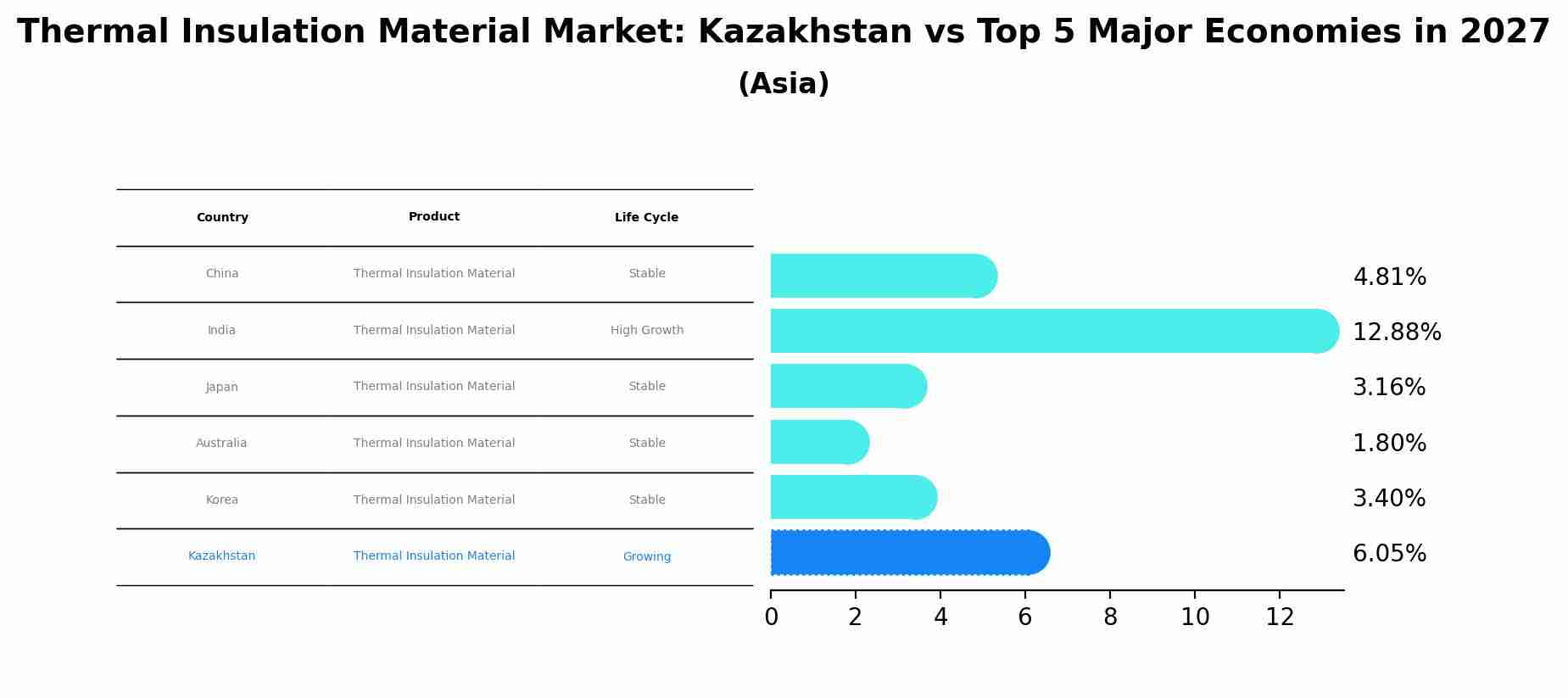 Thermal Insulation Material Market: Kazakhstan vs Top 5 Major Economies in 2027
(Asia)

| Country | Product | Life Cycle |
|---|---|---|
| China | Thermal Insulation Material | Stable |
| India | Thermal Insulation Material | High Growth |
| Japan | Thermal Insulation Material | Stable |
| Australia | Thermal Insulation Material | Stable |
| Korea | Thermal Insulation Material | Stable |
| Kazakhstan | Thermal Insulation Material | Growing |

4.81%
12.88%
3.16%
1.80%
3.40%
6.05%

0 2 4 6 8 10 12